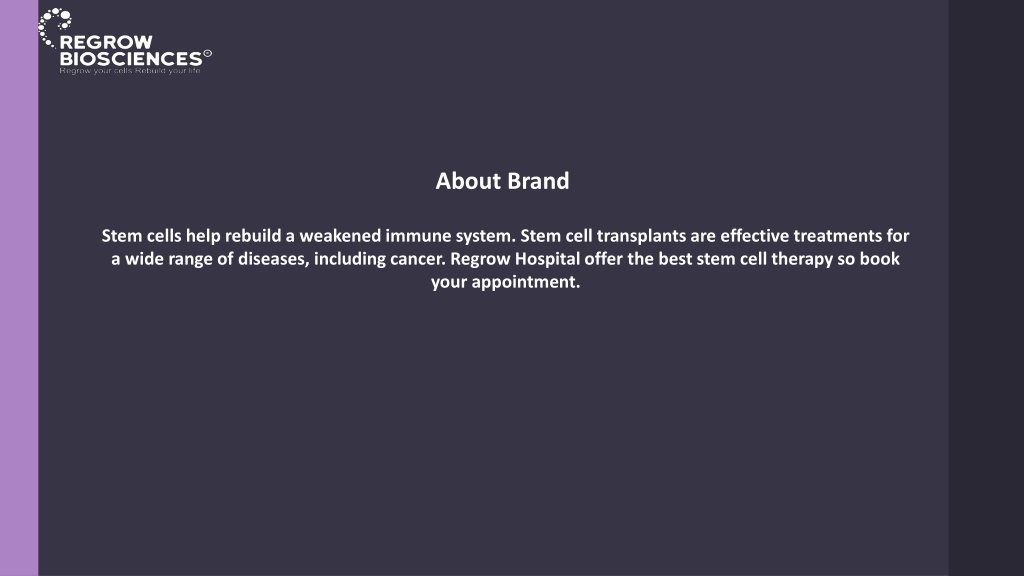 REGROW
BIOSCIENCES®
Regrow your cells Rebuild your life

About Brand

Stem cells help rebuild a weakened immune system. Stem cell transplants are effective treatments for a wide range of diseases, including cancer. Regrow Hospital offer the best stem cell therapy so book your appointment.